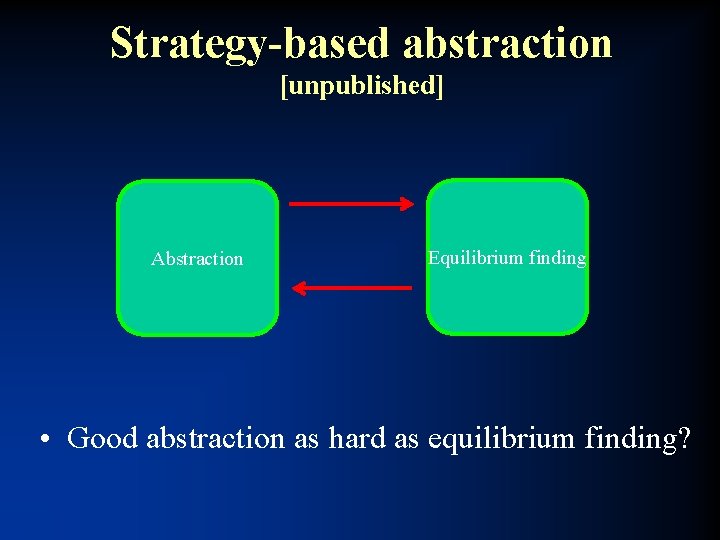 Strategy-based abstraction
[unpublished]

Abstraction

Equilibrium finding

• Good abstraction as hard as equilibrium finding?